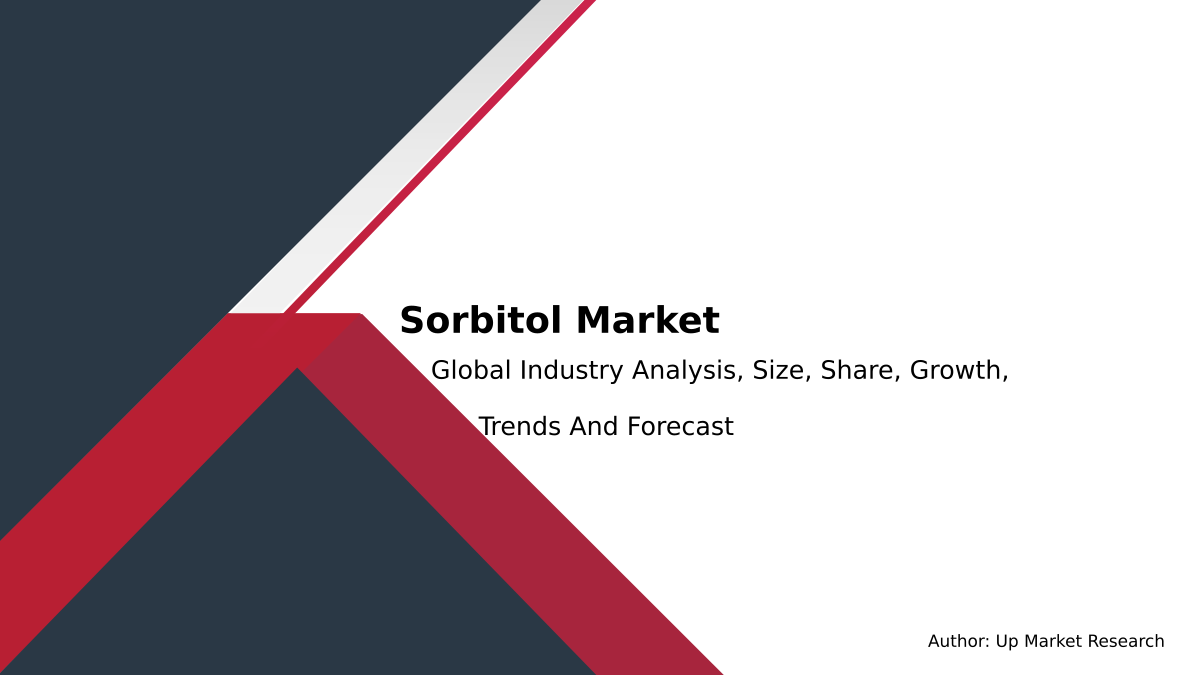 Sorbitol Market

Global Industry Analysis, Size, Share, Growth, Trends And Forecast

Author: Up Market Research